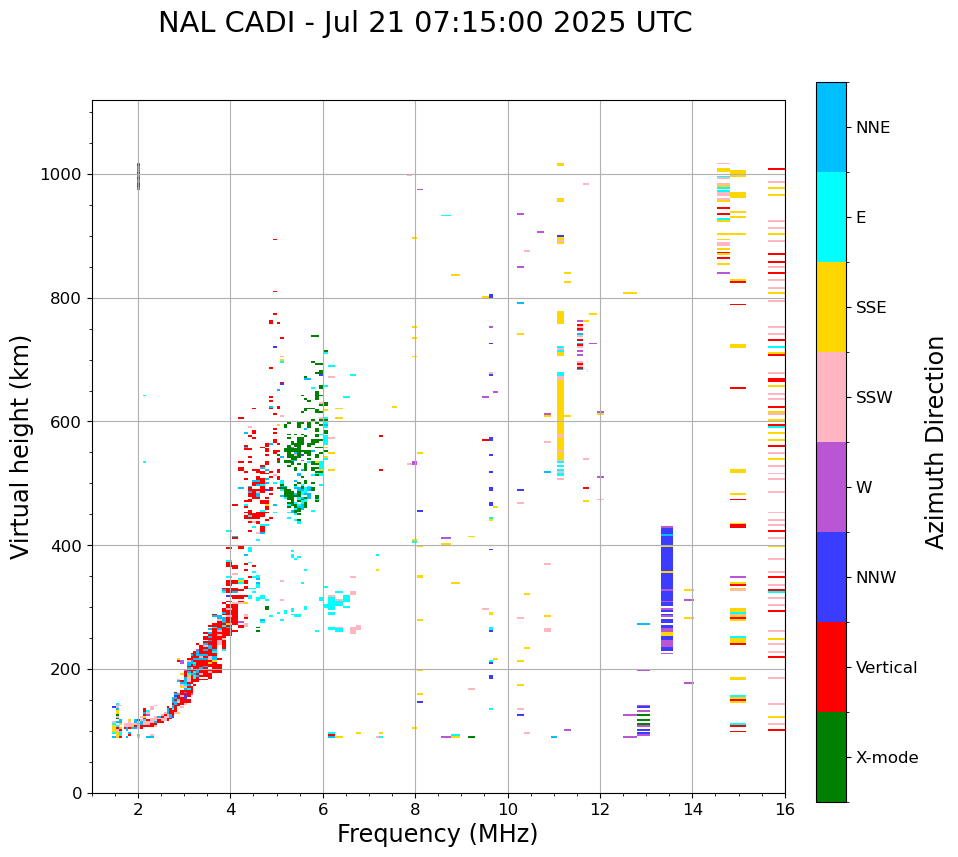 NAL CADI - Jul 21 07:15:00 2025 UTC

Virtual height (km)

1000
800
600
400
200
0

2
4
6
8
10
12
14
16

Frequency (MHz)

NNE
E
SSE
SSW
W
NNW
Vertical
X-mode

Azimuth Direction